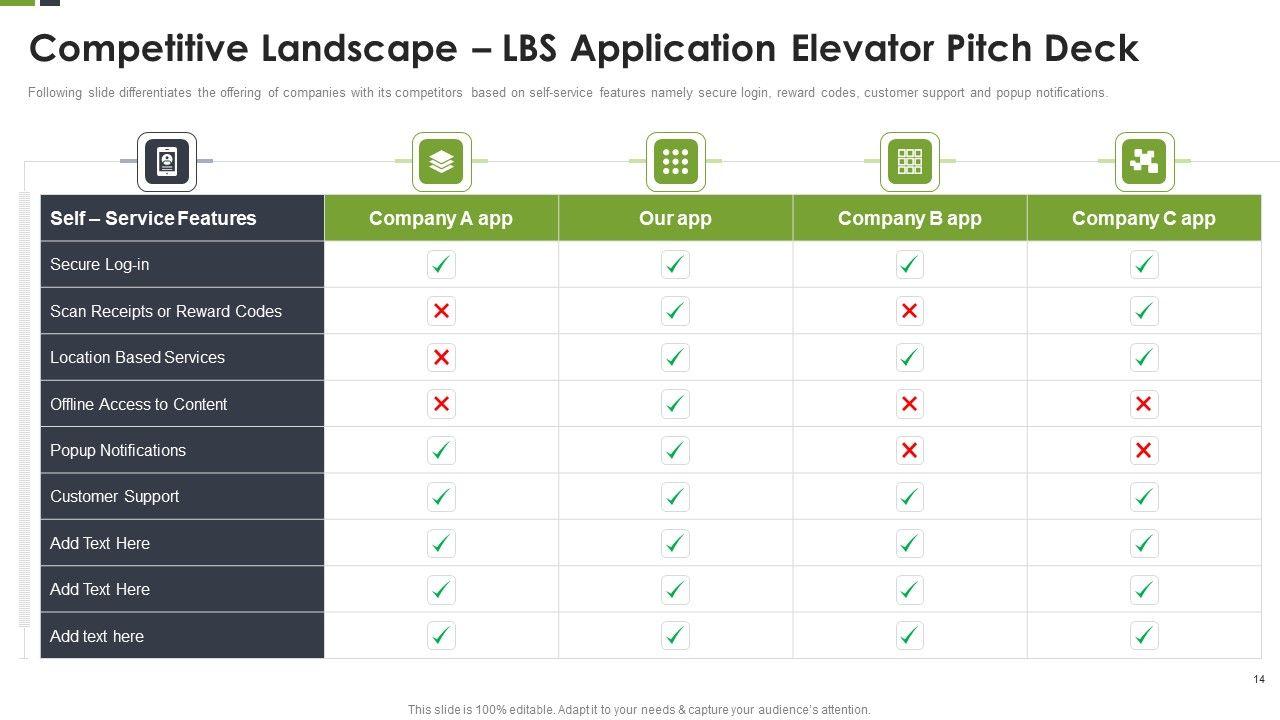 Competitive Landscape – LBS Application Elevator Pitch Deck

Following slide differentiates the offering of companies with its competitors based on self-service features namely secure login, reward codes, customer support and popup notifications.

| Self – Service Features | Company A app | Our app | Company B app | Company C app |
|---|---|---|---|---|
| Secure Log-in | ✓ | ✓ | ✓ | ✓ |
| Scan Receipts or Reward Codes | ✗ | ✓ | ✗ | ✓ |
| Location Based Services | ✗ | ✓ | ✓ | ✓ |
| Offline Access to Content | ✗ | ✓ | ✗ | ✗ |
| Popup Notifications | ✓ | ✓ | ✗ | ✗ |
| Customer Support | ✓ | ✓ | ✓ | ✓ |
| Add Text Here | ✓ | ✓ | ✓ | ✓ |
| Add Text Here | ✓ | ✓ | ✓ | ✓ |
| Add text here | ✓ | ✓ | ✓ | ✓ |

14

This slide is 100% editable. Adapt it to your needs & capture your audience's attention.